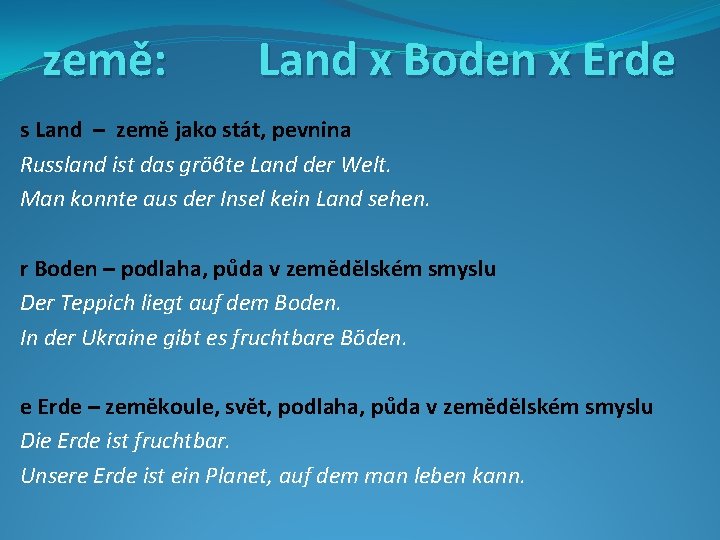 země: Land x Boden x Erde

s Land – země jako stát, pevnina
Russland ist das größte Land der Welt.
Man konnte aus der Insel kein Land sehen.

r Boden – podlaha, půda v zemědělském smyslu
Der Teppich liegt auf dem Boden.
In der Ukraine gibt es fruchtbare Böden.

e Erde – zeměkoule, svět, podlaha, půda v zemědělském smyslu
Die Erde ist fruchtbar.
Unsere Erde ist ein Planet, auf dem man leben kann.